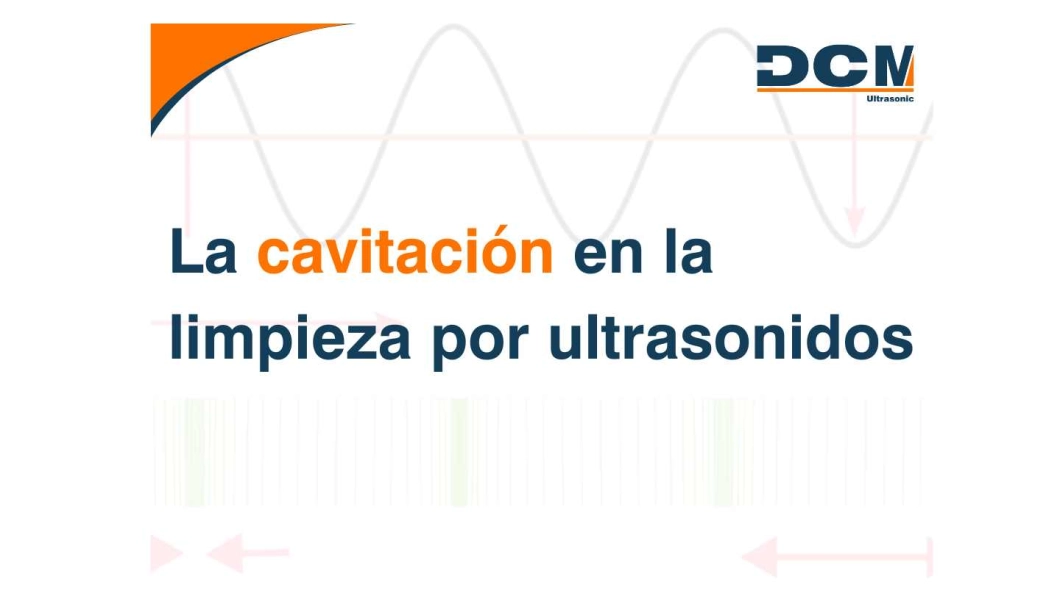 DCM
Ultrasonic

La cavitación en la limpieza por ultrasonidos